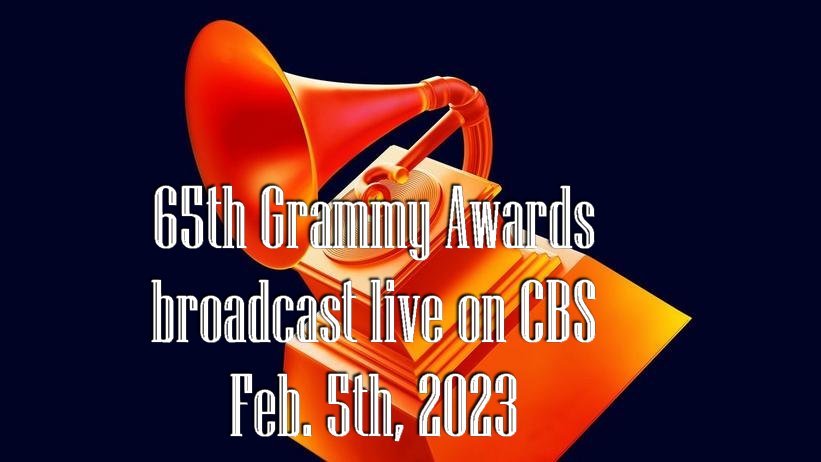 65th Grammy Awards
broadcast live on CBS
Feb. 5th, 2023